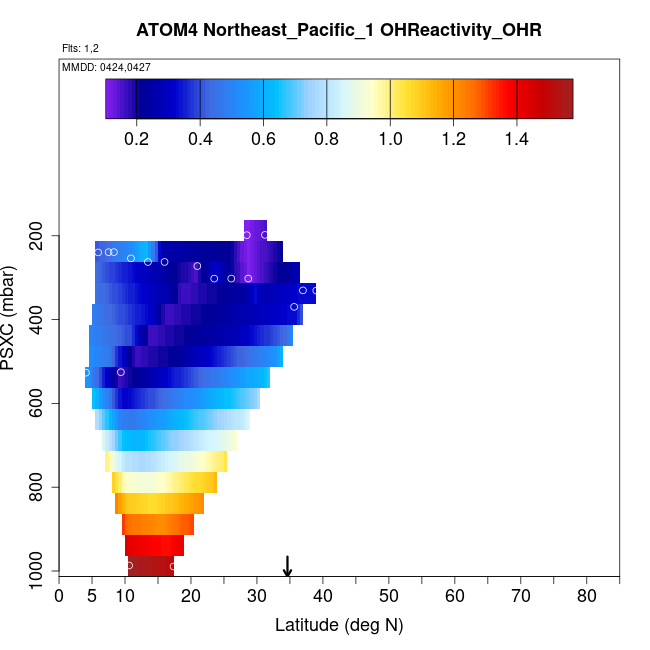 ATOM4 Northeast_Pacific_1 OHReactivity_OHR

Flts: 1,2

MMDD: 0424,0427

0.2 0.4 0.6 0.8 1.0 1.2 1.4

PSXC (mbar)

200
400
600
800
1000

0 5 10 20 30 40 50 60 70 80

Latitude (deg N)